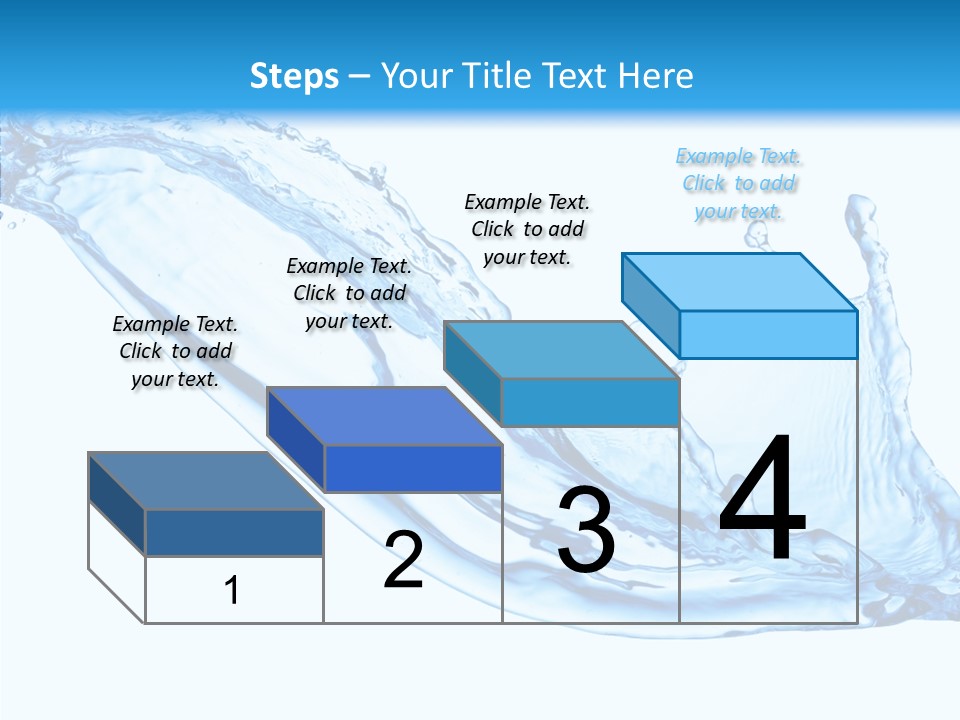 Steps – Your Title Text Here

Example Text. Click to add your text.

Example Text. Click to add your text.

Example Text. Click to add your text.

Example Text. Click to add your text.

1

2

3

4